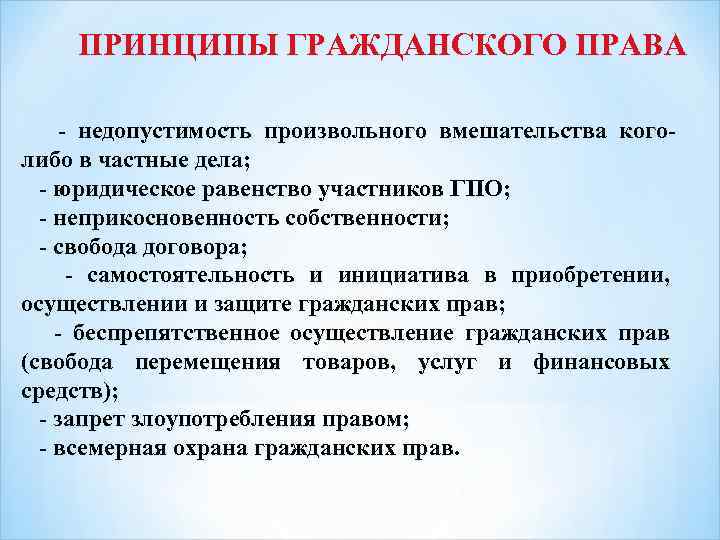 ПРИНЦИПЫ ГРАЖДАНСКОГО ПРАВА

- недопустимость произвольного вмешательства кого-либо в частные дела;
- юридическое равенство участников ГПО;
- неприкосновенность собственности;
- свобода договора;
- самостоятельность и инициатива в приобретении, осуществлении и защите гражданских прав;
- беспрепятственное осуществление гражданских прав (свобода перемещения товаров, услуг и финансовых средств);
- запрет злоупотребления правом;
- всемерная охрана гражданских прав.